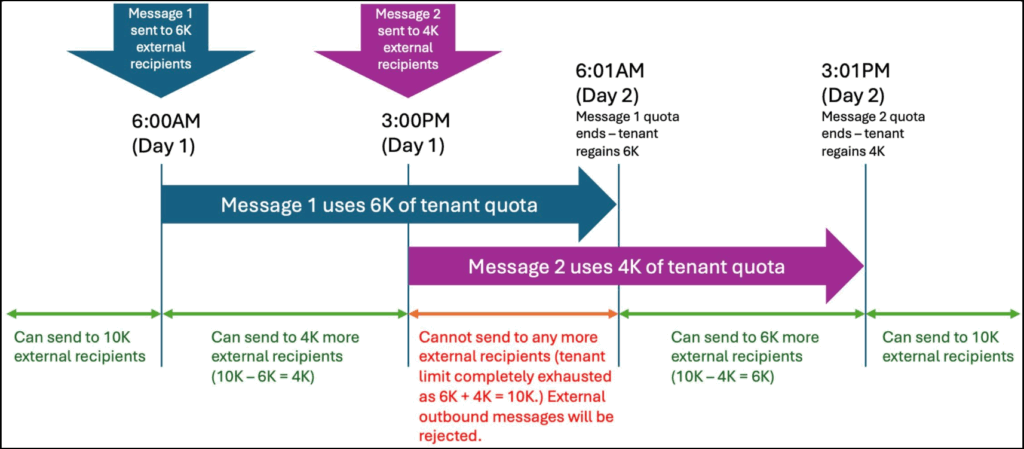 Message 1 sent to 6K external recipients

Message 2 sent to 4K external recipients

6:00AM (Day 1)

3:00PM (Day 1)

6:01AM (Day 2)
Message 1 quota ends – tenant regains 6K

3:01PM (Day 2)
Message 2 quota ends – tenant regains 4K

Message 1 uses 6K of tenant quota

Message 2 uses 4K of tenant quota

Can send to 10K external recipients

Can send to 4K more external recipients (10K – 6K = 4K)

Cannot send to any more external recipients (tenant limit completely exhausted as 6K + 4K = 10K.) External outbound messages will be rejected.

Can send to 6K more external recipients (10K – 4K = 6K)

Can send to 10K external recipients